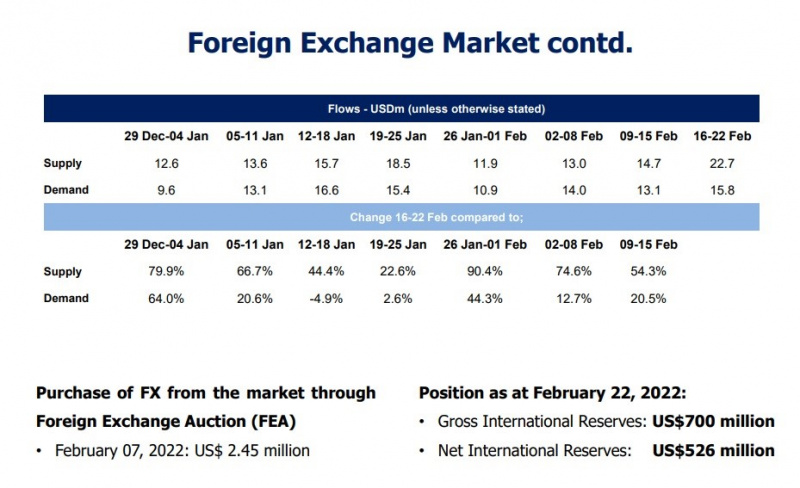 Foreign Exchange Market contd.

Flows - USDm (unless otherwise stated)

| | 29 Dec-04 Jan | 05-11 Jan | 12-18 Jan | 19-25 Jan | 26 Jan-01 Feb | 02-08 Feb | 09-15 Feb | 16-22 Feb |
|---|---|---|---|---|---|---|---|---|
| Supply | 12.6 | 13.6 | 15.7 | 18.5 | 11.9 | 13.0 | 14.7 | 22.7 |
| Demand | 9.6 | 13.1 | 16.6 | 15.4 | 10.9 | 14.0 | 13.1 | 15.8 |

Change 16-22 Feb compared to;

| | 29 Dec-04 Jan | 05-11 Jan | 12-18 Jan | 19-25 Jan | 26 Jan-01 Feb | 02-08 Feb | 09-15 Feb |
|---|---|---|---|---|---|---|---|
| Supply | 79.9% | 66.7% | 44.4% | 22.6% | 90.4% | 74.6% | 54.3% |
| Demand | 64.0% | 20.6% | -4.9% | 2.6% | 44.3% | 12.7% | 20.5% |

Purchase of FX from the market through Foreign Exchange Auction (FEA)

• February 07, 2022: US$ 2.45 million

Position as at February 22, 2022:

• Gross International Reserves: US$700 million

• Net International Reserves: US$526 million